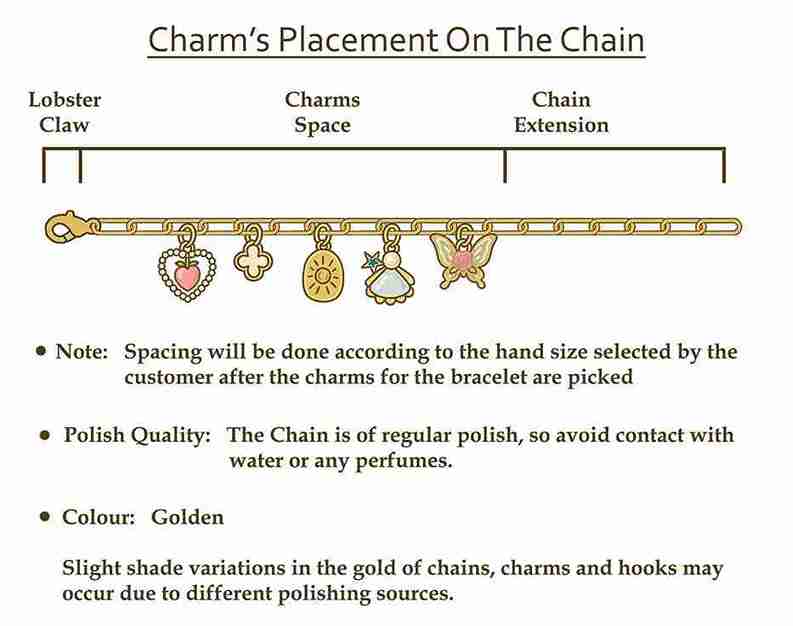 Charm's Placement On The Chain

Lobster Claw

Charms Space

Chain Extension

• Note: Spacing will be done according to the hand size selected by the customer after the charms for the bracelet are picked

• Polish Quality: The Chain is of regular polish, so avoid contact with water or any perfumes.

• Colour: Golden

Slight shade variations in the gold of chains, charms and hooks may occur due to different polishing sources.